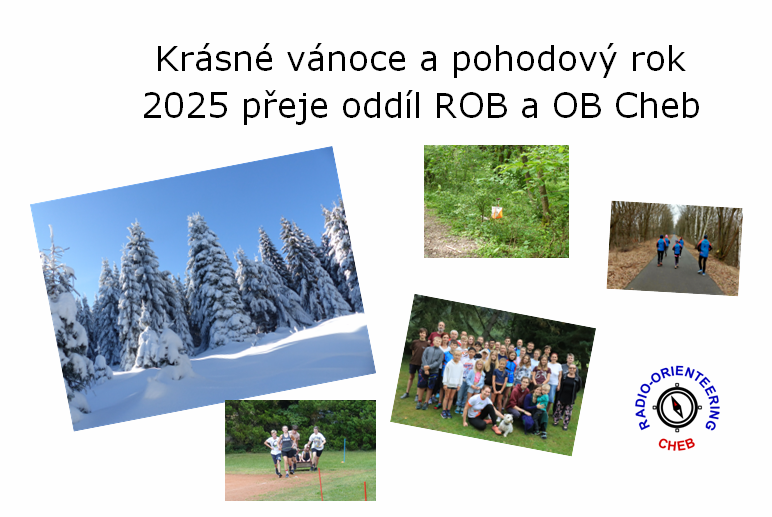 Krásné vánoce a pohodový rok 2025 přeje oddíl ROB a OB Cheb

RADIO-ORIENTEERING
CHEB